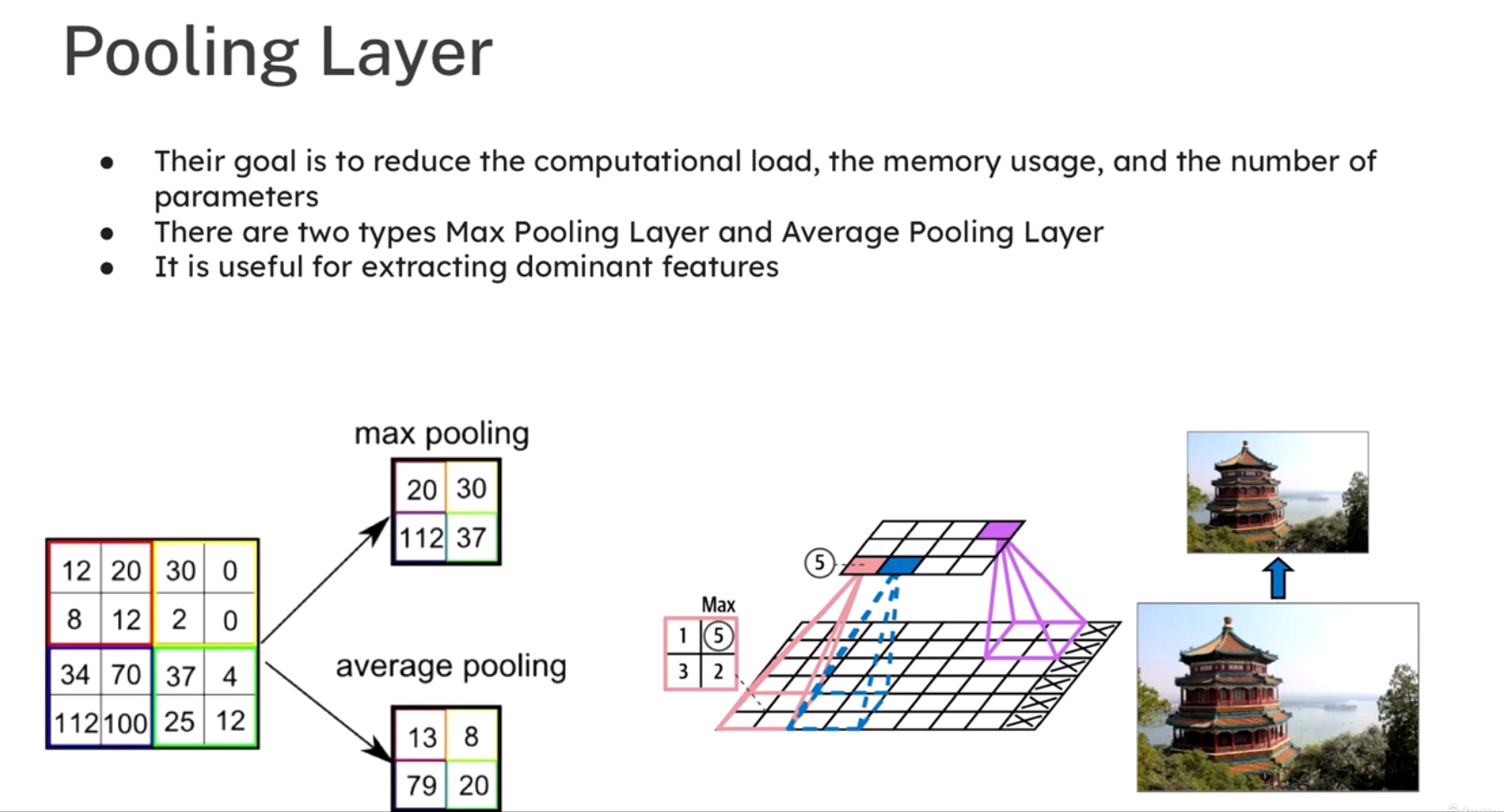 Pooling Layer

• Their goal is to reduce the computational load, the memory usage, and the number of parameters
• There are two types Max Pooling Layer and Average Pooling Layer
• It is useful for extracting dominant features

| 12 | 20 | 30 | 0 |
|---|---|---|---|
| 8 | 12 | 2 | 0 |
| 34 | 70 | 37 | 4 |
| 112 | 100 | 25 | 12 |

max pooling

| 20 | 30 |
|---|---|
| 112 | 37 |

average pooling

| 13 | 8 |
|---|---|
| 79 | 20 |

5

Max

| 1 | 5 |
|---|---|
| 3 | 2 |